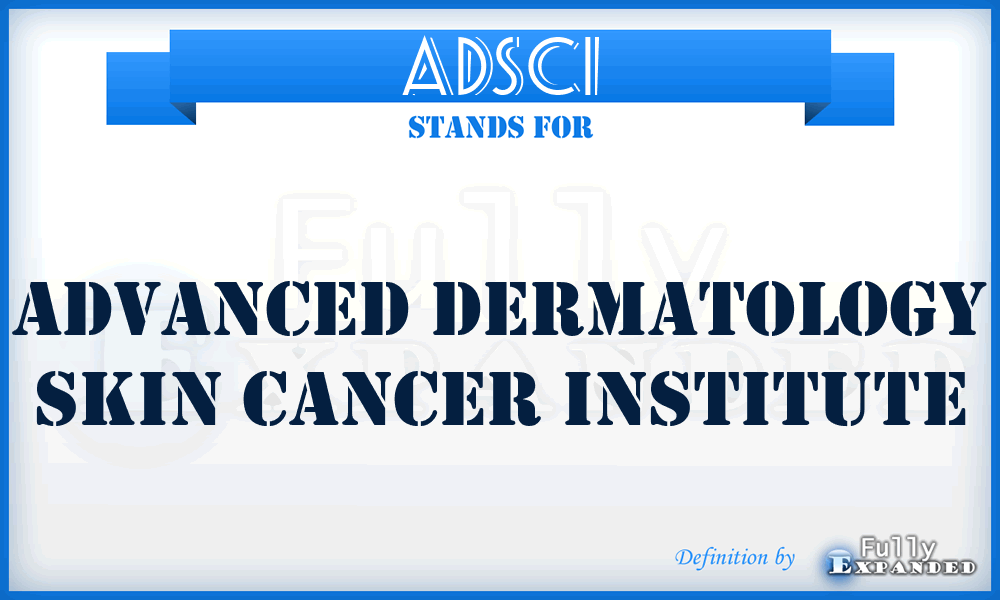 ADSCI

STANDS FOR

Fully Expanded

ADVANCED DERMATOLOGY SKIN CANCER INSTITUTE

Definition by Fully Expanded